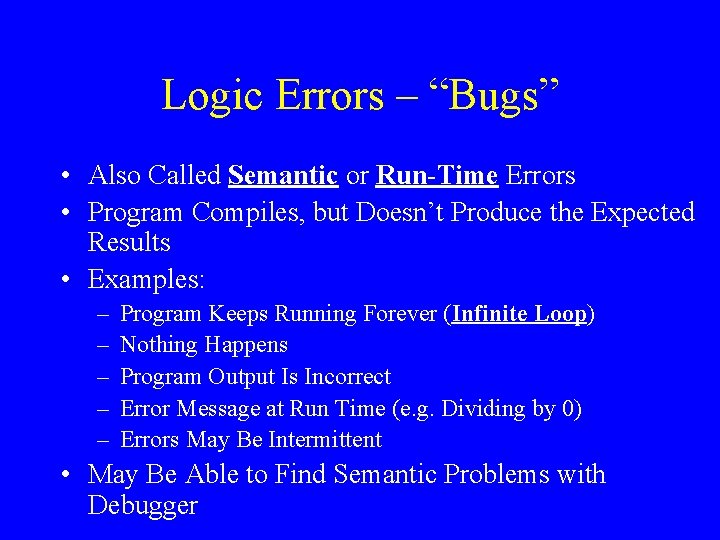 Logic Errors – “Bugs”

• Also Called Semantic or Run-Time Errors
• Program Compiles, but Doesn’t Produce the Expected Results
• Examples:
– Program Keeps Running Forever (Infinite Loop)
– Nothing Happens
– Program Output Is Incorrect
– Error Message at Run Time (e.g. Dividing by 0)
– Errors May Be Intermittent
• May Be Able to Find Semantic Problems with Debugger